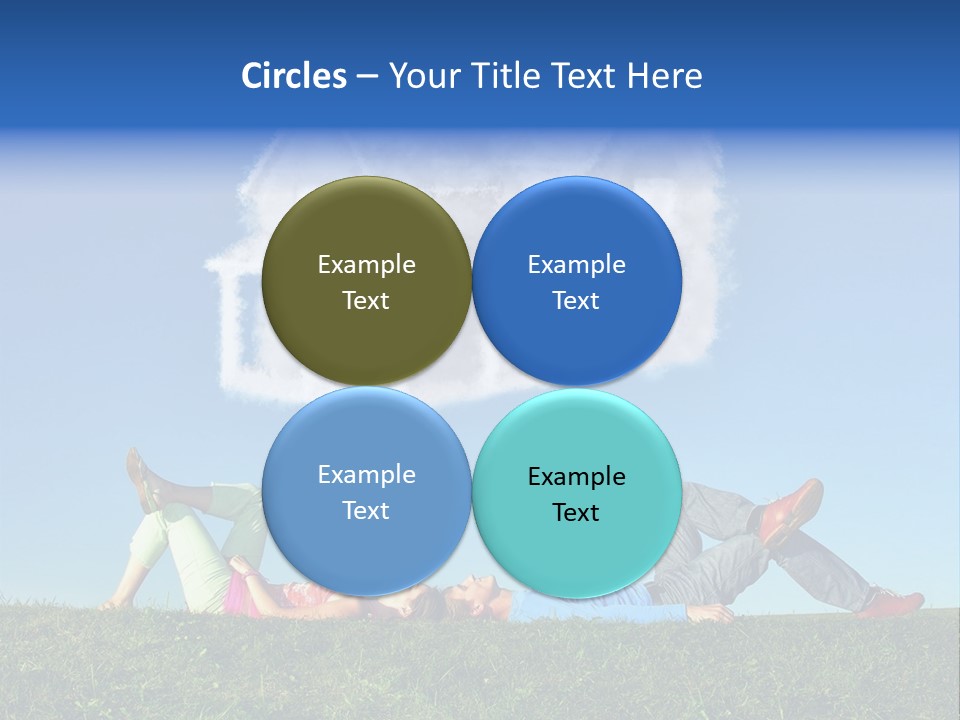 Circles – Your Title Text Here

Example Text

Example Text

Example Text

Example Text